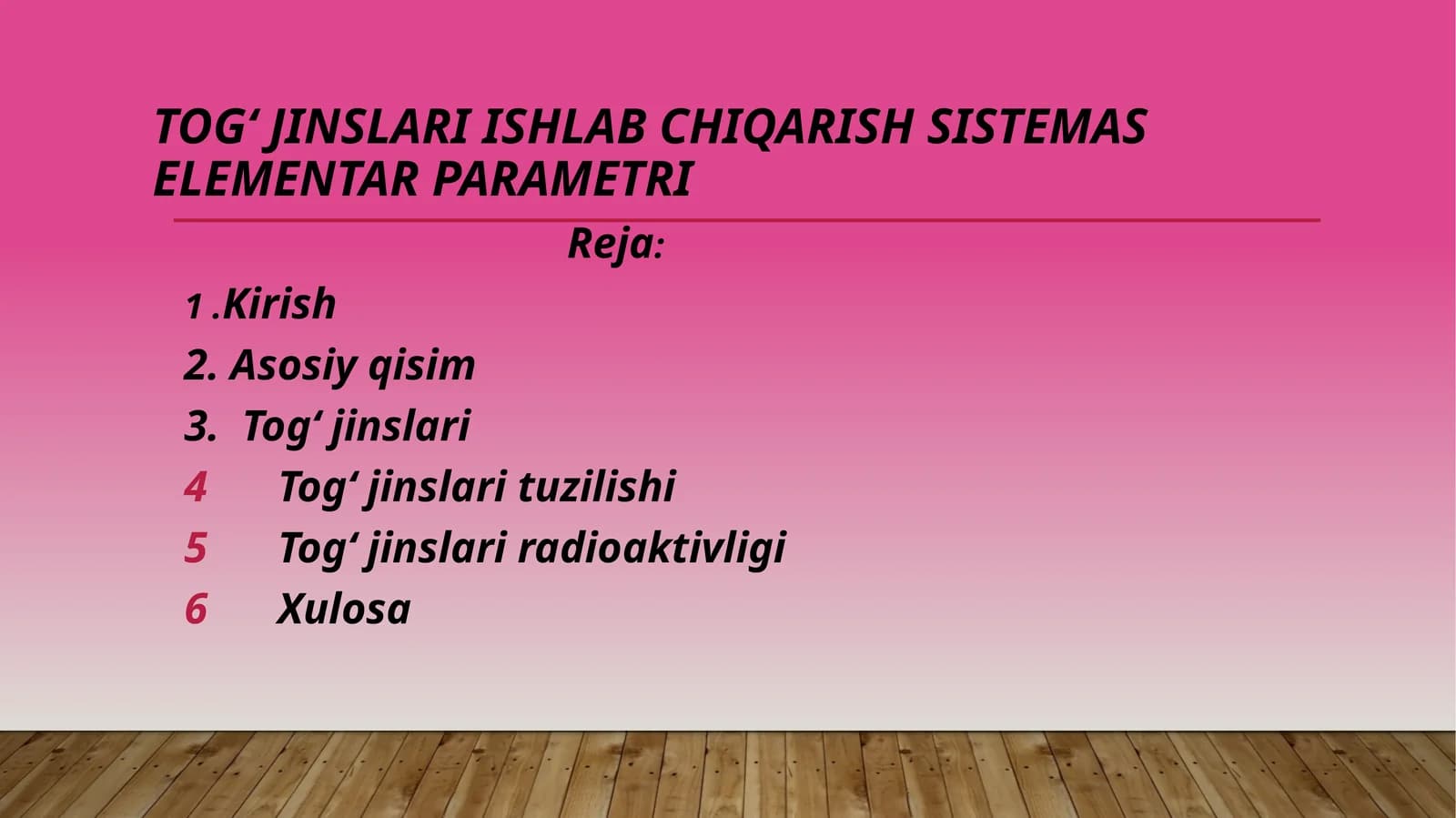 TOG‘ JINSLARI ISHLAB CHIQARISH SISTEMAS ELEMENTAR PARAMETRI

Reja:

1 .Kirish
2. Asosiy qisim
3. Tog‘ jinslari
4 Tog‘ jinslari tuzilishi
5 Tog‘ jinslari radioaktivligi
6 Xulosa